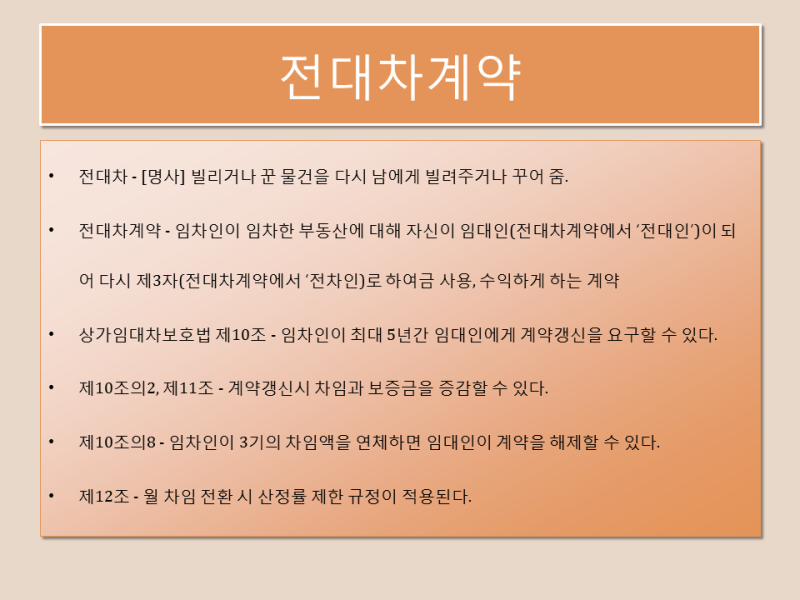 전대차계약

• 전대차 - [명사] 빌리거나 꾼 물건을 다시 남에게 빌려주거나 꾸어 줌.

• 전대차계약 - 임차인이 임차한 부동산에 대해 자신이 임대인(전대차계약에서 ‘전대인’)이 되어 다시 제3자(전대차계약에서 ‘전차인)로 하여금 사용, 수익하게 하는 계약

• 상가임대차보호법 제10조 - 임차인이 최대 5년간 임대인에게 계약갱신을 요구할 수 있다.

• 제10조의2, 제11조 - 계약갱신시 차임과 보증금을 증감할 수 있다.

• 제10조의8 - 임차인이 3기의 차임액을 연체하면 임대인이 계약을 해제할 수 있다.

• 제12조 - 월 차임 전환 시 산정률 제한 규정이 적용된다.